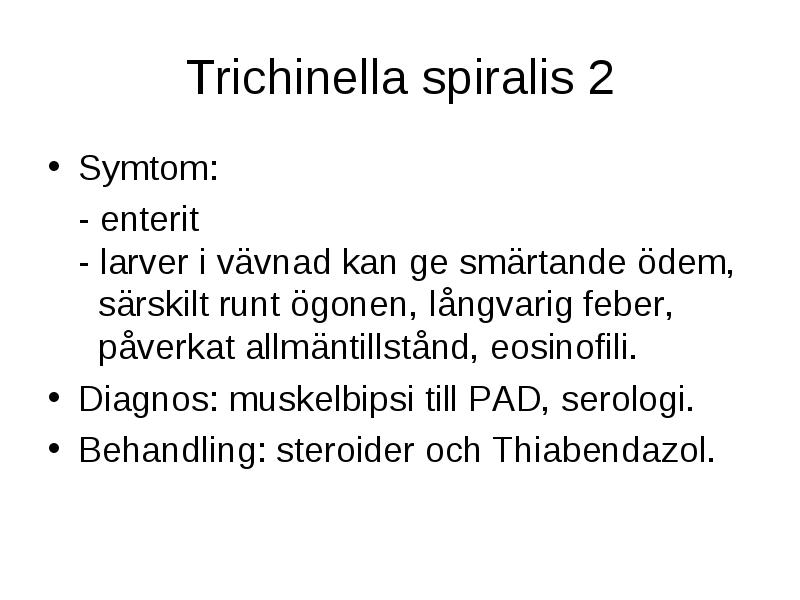 Trichinella spiralis 2

• Symtom:

- enterit
- larver i vävnad kan ge smärtande ödem, särskilt runt ögonen, långvarig feber, påverkat allmäntillstånd, eosinofili.

• Diagnos: muskelbipsi till PAD, serologi.
• Behandling: steroider och Thiabendazol.